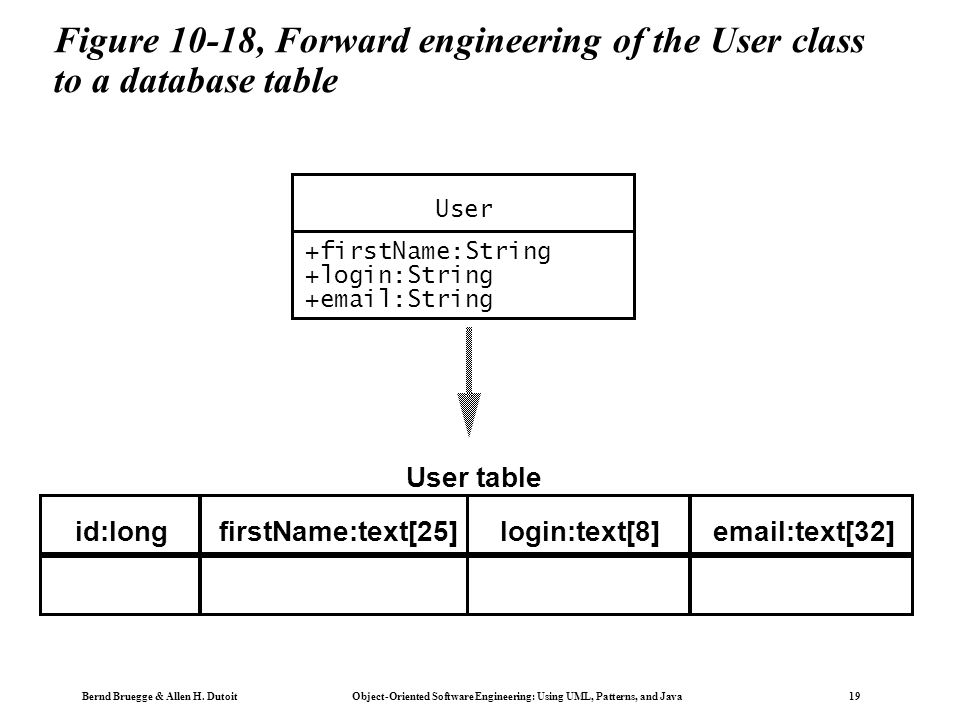 Figure 10-18, Forward engineering of the User class to a database table

User

+firstName:String
+login:String
+email:String

User table

| id:long | firstName:text[25] | login:text[8] | email:text[32] |
|---|---|---|---|
| | | | |

Bernd Bruegge & Allen H. Dutoit Object-Oriented Software Engineering: Using UML, Patterns, and Java 19